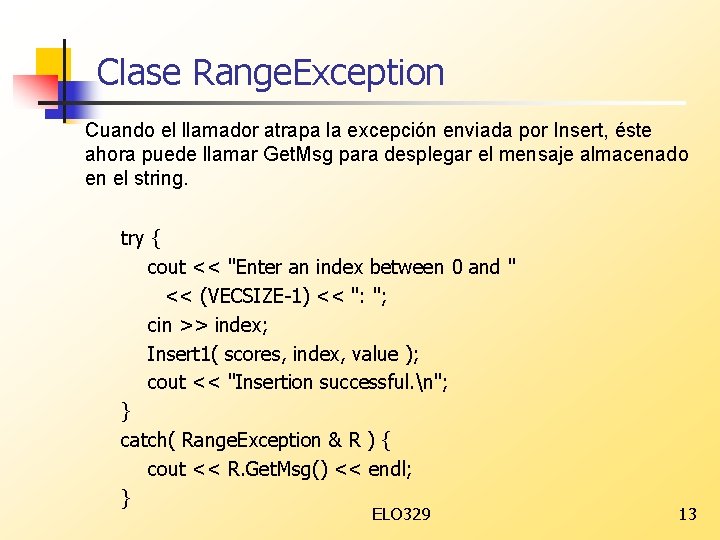 Clase RangeException

Cuando el llamador atrapa la excepción enviada por Insert, éste ahora puede llamar GetMsg para desplegar el mensaje almacenado en el string.

try {
cout << "Enter an index between 0 and "
<< (VECSIZE-1) << ": ";
cin >> index;
Insert1( scores, index, value );
cout << "Insertion successful.\n";
}
catch( RangeException & R ) {
cout << R.GetMsg() << endl;
}

ELO329

13